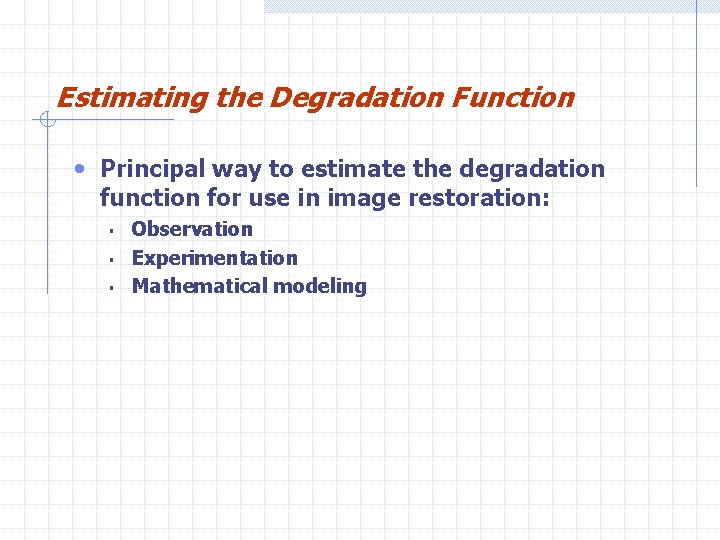 Estimating the Degradation Function

• Principal way to estimate the degradation function for use in image restoration:
  ▪ Observation
  ▪ Experimentation
  ▪ Mathematical modeling